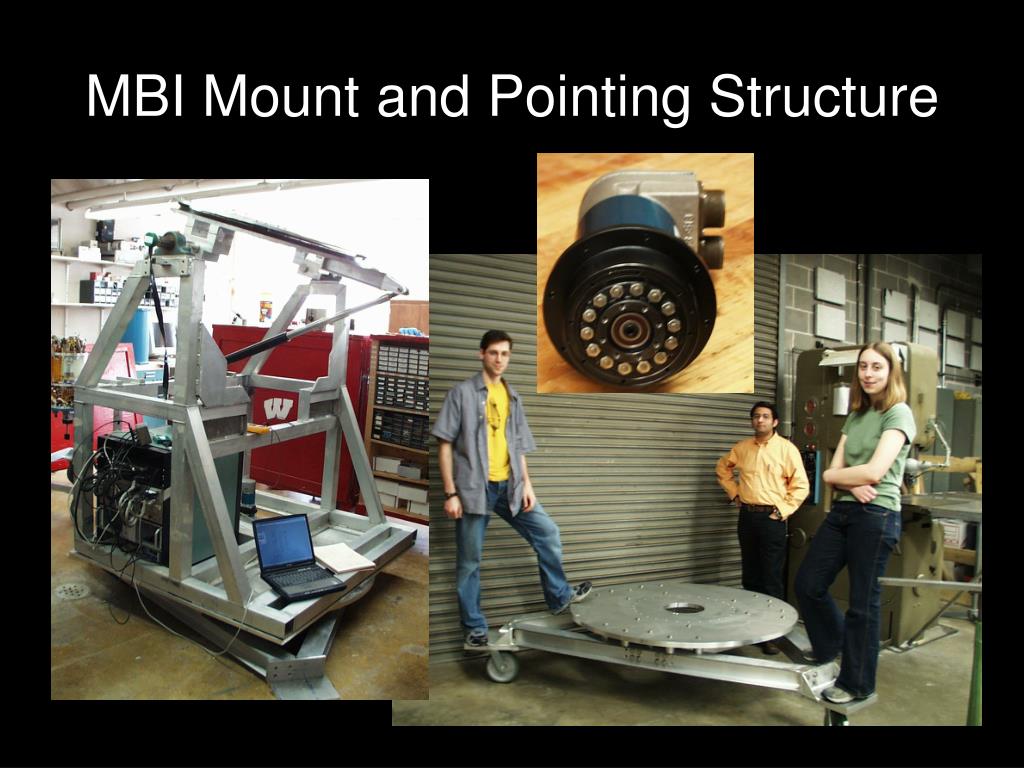 MBI Mount and Pointing Structure

W